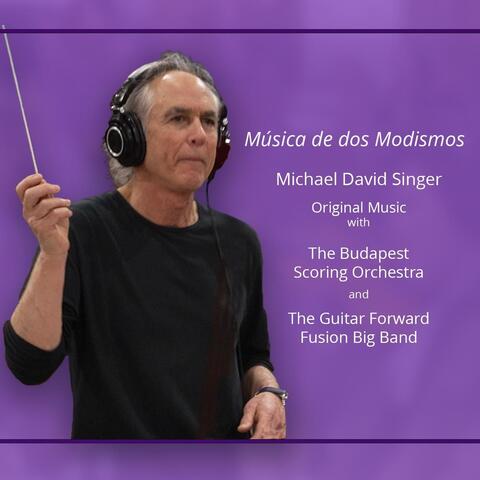 Música de dos Modismos

Michael David Singer

Original Music
with

The Budapest
Scoring Orchestra

and

The Guitar Forward
Fusion Big Band